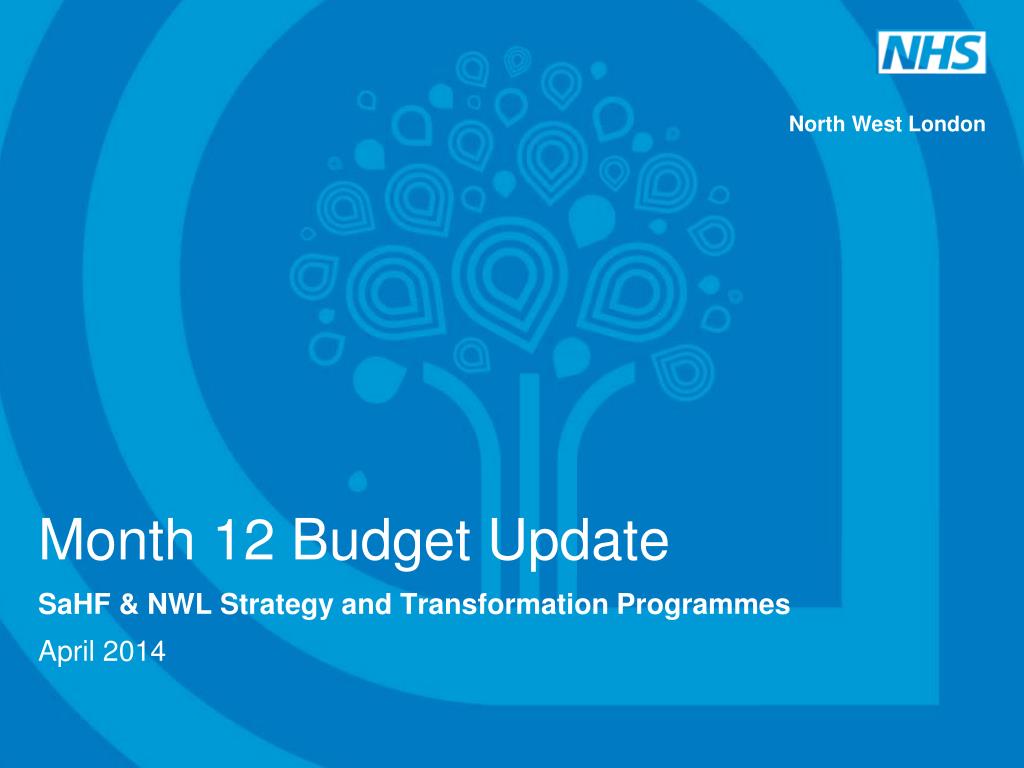 NHS

North West London

Month 12 Budget Update

SaHF & NWL Strategy and Transformation Programmes

April 2014